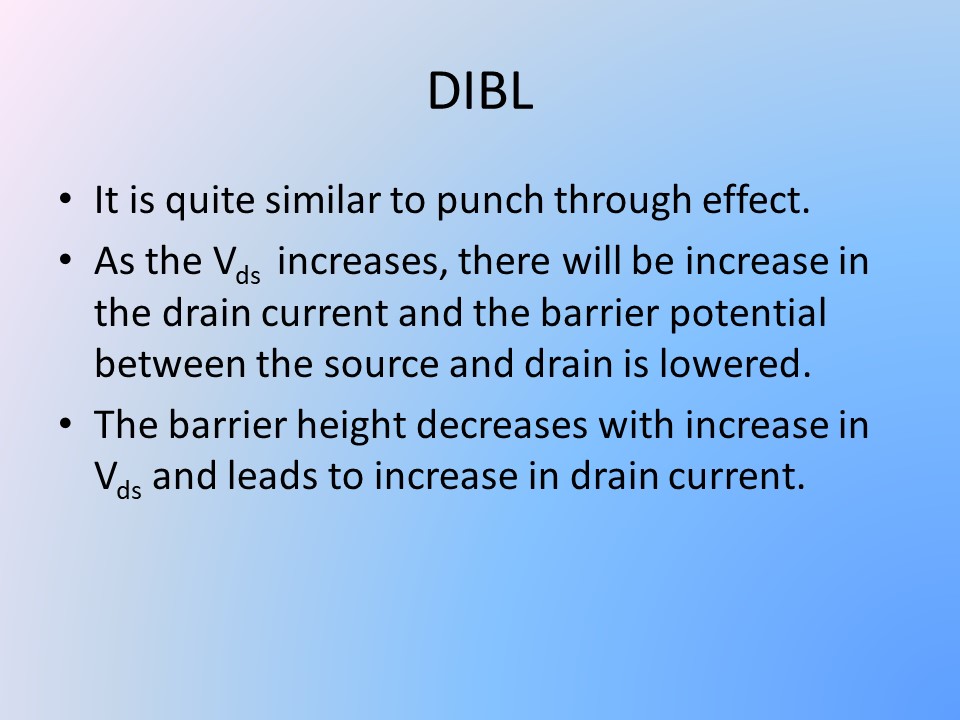 DIBL

• It is quite similar to punch through effect.

• As the $V_{ds}$ increases, there will be increase in the drain current and the barrier potential between the source and drain is lowered.

• The barrier height decreases with increase in $V_{ds}$ and leads to increase in drain current.